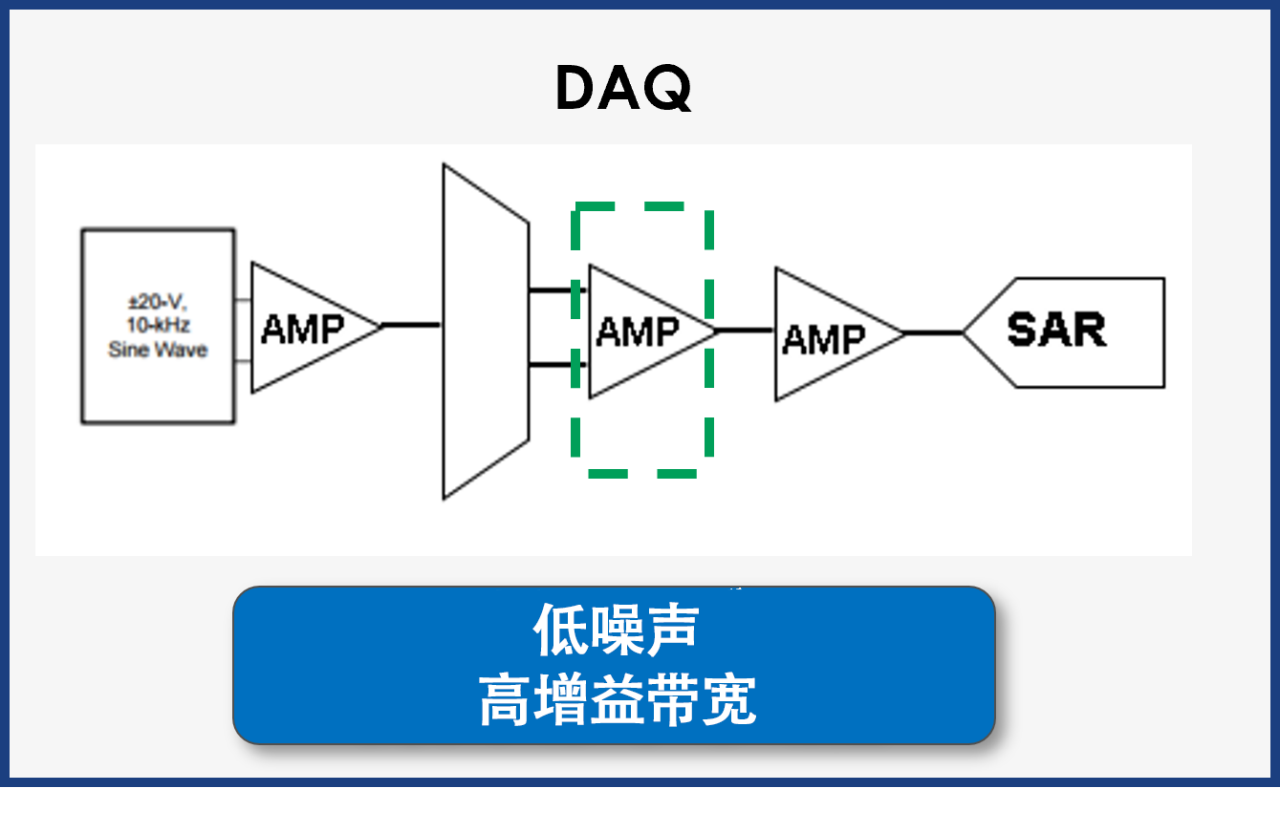 DAQ

±20-V,
10-kHz
Sine Wave

AMP

AMP

AMP

SAR

低噪声
高增益带宽